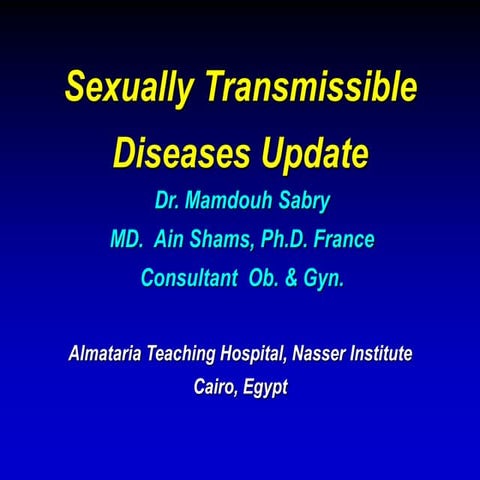 Sexually Transmissible Diseases Update

Dr. Mamdouh Sabry

MD. Ain Shams, Ph.D. France

Consultant Ob. & Gyn.

Almataria Teaching Hospital, Nasser Institute

Cairo, Egypt